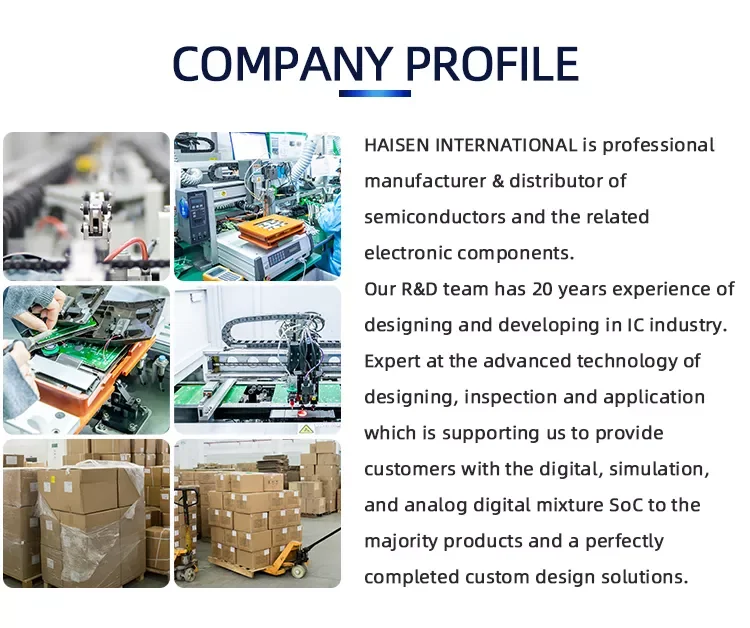 COMPANY PROFILE

HAISEN INTERNATIONAL is professional manufacturer & distributor of semiconductors and the related electronic components.
Our R&D team has 20 years experience of designing and developing in IC industry. Expert at the advanced technology of designing, inspection and application which is supporting us to provide customers with the digital, simulation, and analog digital mixture SoC to the majority products and a perfectly completed custom design solutions.